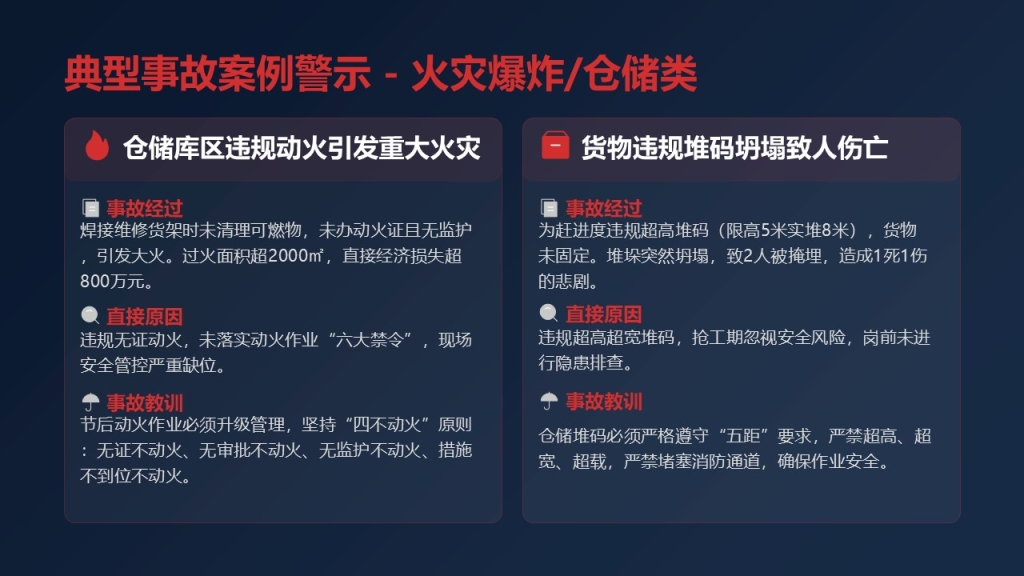 典型事故案例警示 - 火灾爆炸/仓储类

仓储库区违规动火引发重大火灾

事故经过
焊接维修货架时未清理可燃物，未办动火证且无监护，引发大火。过火面积超2000㎡，直接经济损失超800万元。

直接原因
违规无证动火，未落实动火作业“六大禁令”，现场安全管控严重缺位。

事故教训
节后动火作业必须升级管理，坚持“四不动火”原则：无证不动火、无审批不动火、无监护不动火、措施不到位不动火。

货物违规堆码坍塌致人伤亡

事故经过
为赶进度违规超高堆码（限高5米实堆8米），货物未固定。堆垛突然坍塌，致2人被掩埋，造成1死1伤的悲剧。

直接原因
违规超高超宽堆码，抢工期忽视安全风险，岗前未进行隐患排查。

事故教训
仓储堆码必须严格遵守“五距”要求，严禁超高、超宽、超载，严禁堵塞消防通道，确保作业安全。